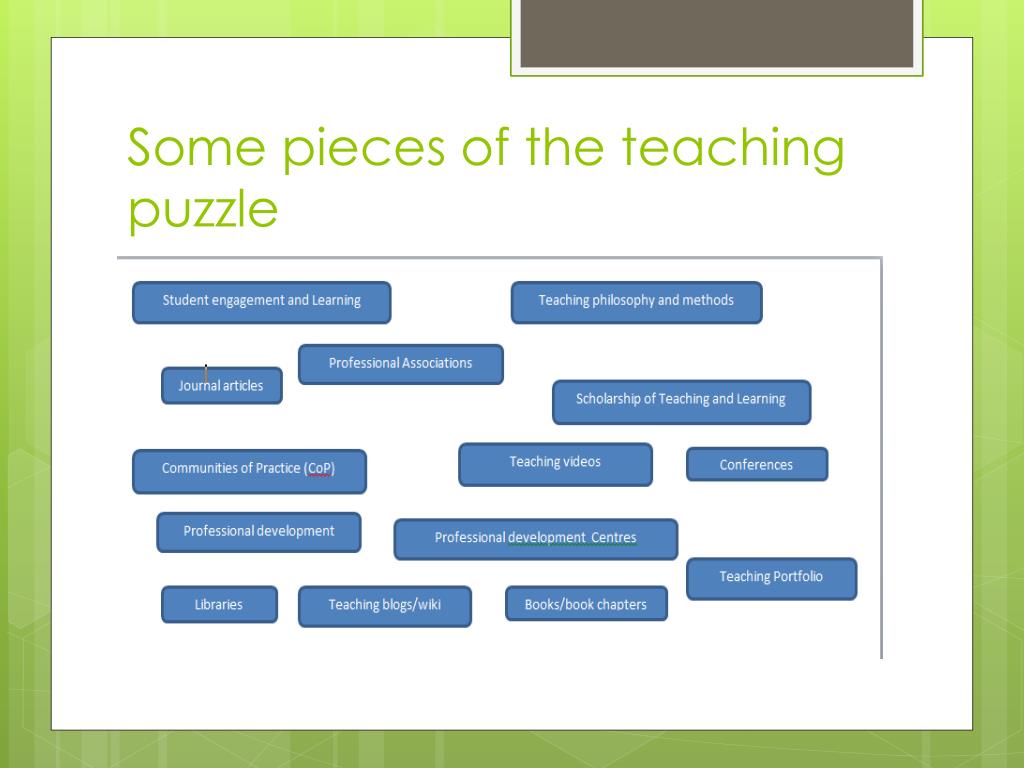 Some pieces of the teaching puzzle

Student engagement and Learning

Teaching philosophy and methods

Professional Associations

Journal articles

Scholarship of Teaching and Learning

Communities of Practice (CoP)

Teaching videos

Conferences

Professional development

Professional development  Centres

Teaching Portfolio

Libraries

Teaching blogs/wiki

Books/book chapters